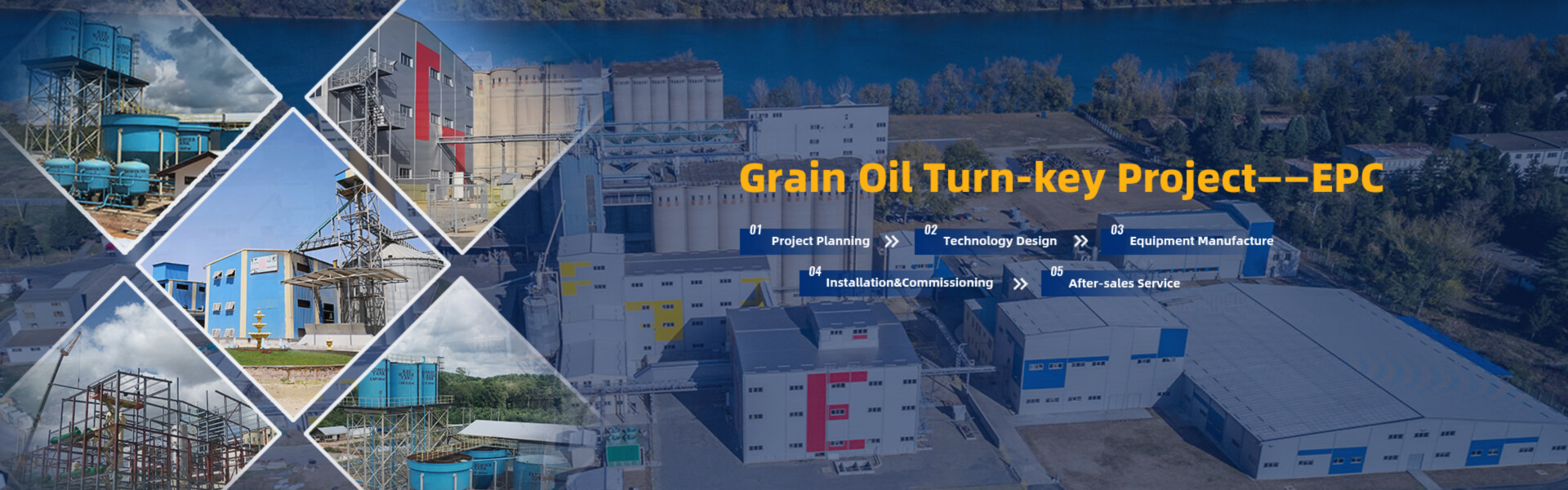 Grain Oil Turn-key Project——EPC

01 Project Planning

02 Technology Design

03 Equipment Manufacture

04 Installation&Commissioning

05 After-sales Service